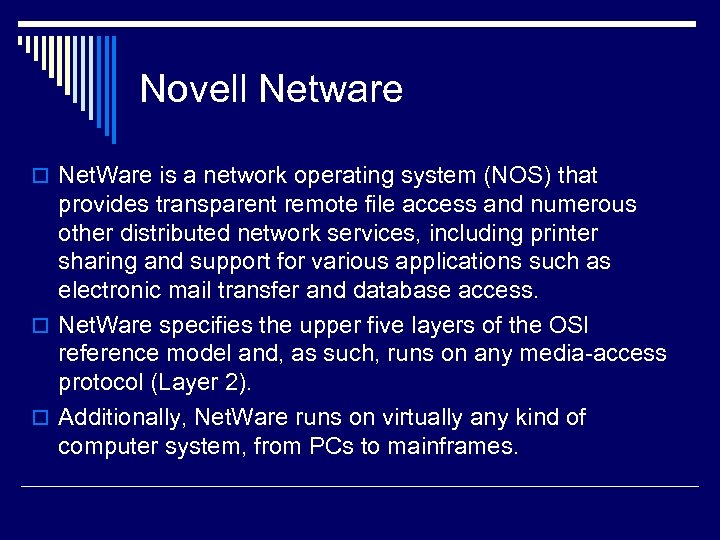 Novell Netware

NetWare is a network operating system (NOS) that provides transparent remote file access and numerous other distributed network services, including printer sharing and support for various applications such as electronic mail transfer and database access.

NetWare specifies the upper five layers of the OSI reference model and, as such, runs on any media-access protocol (Layer 2).

Additionally, NetWare runs on virtually any kind of computer system, from PCs to mainframes.